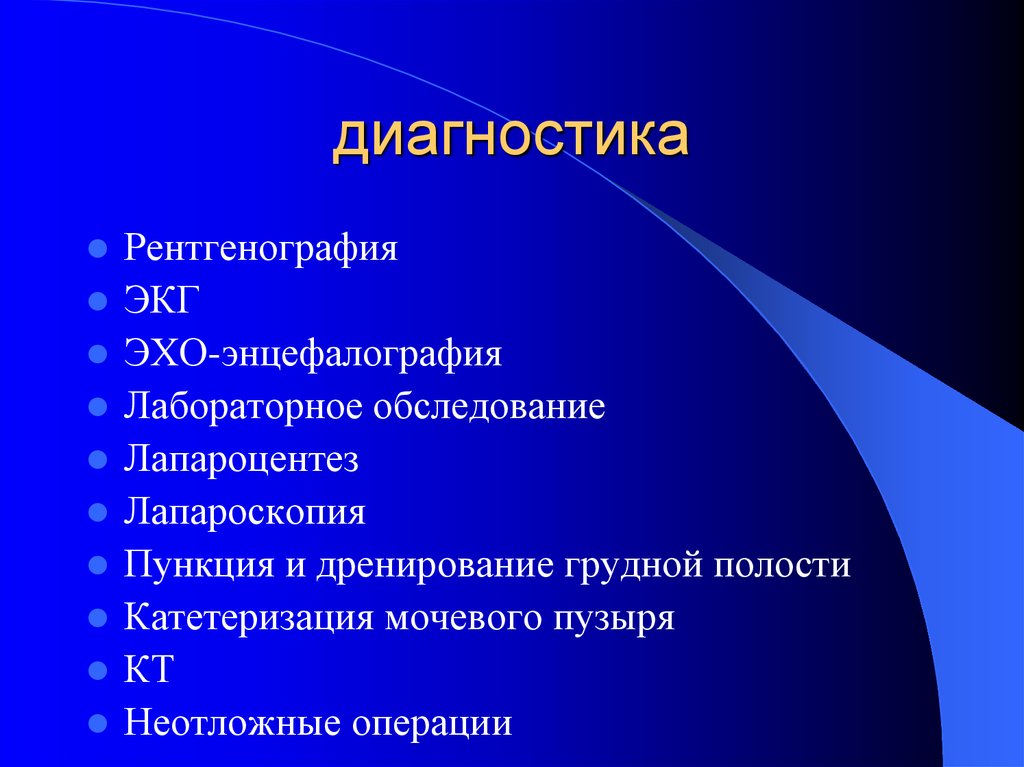 диагностика

- Рентгенография
- ЭКГ
- ЭХО-энцефалография
- Лабораторное обследование
- Лапароцентез
- Лапароскопия
- Пункция и дренирование грудной полости
- Катетеризация мочевого пузыря
- КТ
- Неотложные операции